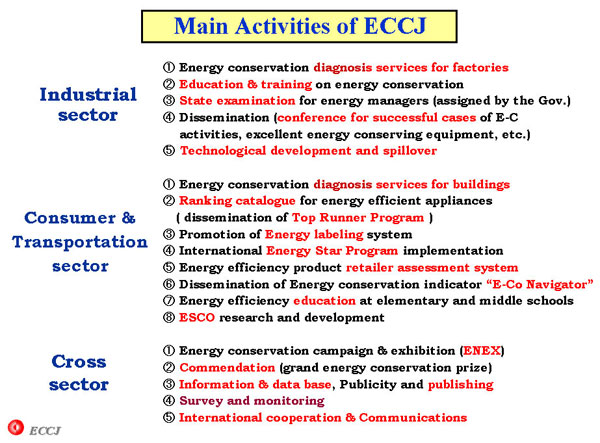 Main Activities of ECCJ

Industrial sector

① Energy conservation diagnosis services for factories
② Education & training on energy conservation
③ State examination for energy managers (assigned by the Gov.)
④ Dissemination (conference for successful cases of E-C activities, excellent energy conserving equipment, etc.)
⑤ Technological development and spillover

Consumer & Transportation sector

① Energy conservation diagnosis services for buildings
② Ranking catalogue for energy efficient appliances ( dissemination of Top Runner Program )
③ Promotion of Energy labeling system
④ International Energy Star Program implementation
⑤ Energy efficiency product retailer assessment system
⑥ Dissemination of Energy conservation indicator "E-Co Navigator"
⑦ Energy efficiency education at elementary and middle schools
⑧ ESCO research and development

Cross sector

① Energy conservation campaign & exhibition (ENEX)
② Commendation (grand energy conservation prize)
③ Information & data base, Publicity and publishing
④ Survey and monitoring
⑤ International cooperation & Communications

ECCJ